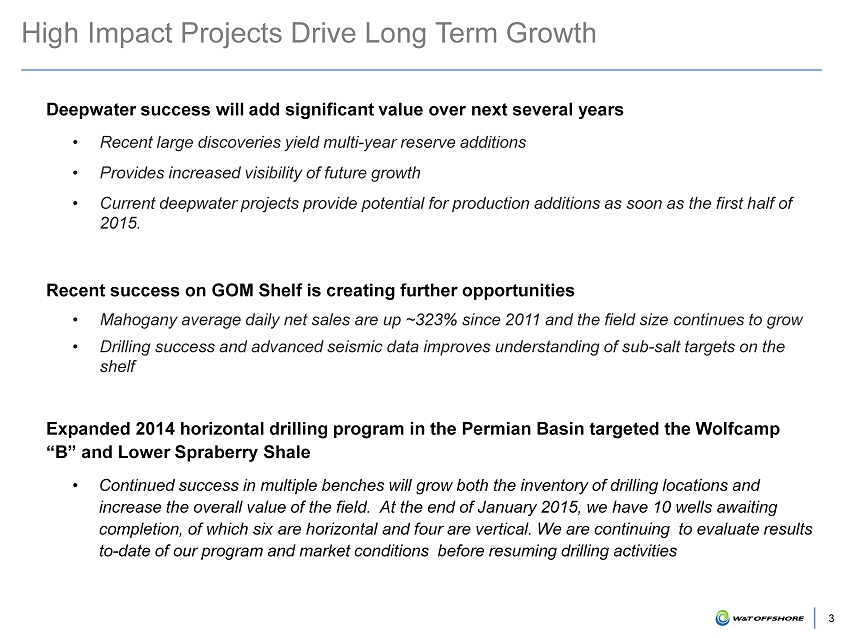 High Impact Projects Drive Long Term Growth

Deepwater success will add significant value over next several years

• Recent large discoveries yield multi-year reserve additions

• Provides increased visibility of future growth

• Current deepwater projects provide potential for production additions as soon as the first half of 2015.

Recent success on GOM Shelf is creating further opportunities

• Mahogany average daily net sales are up ~323% since 2011 and the field size continues to grow

• Drilling success and advanced seismic data improves understanding of sub-salt targets on the shelf

Expanded 2014 horizontal drilling program in the Permian Basin targeted the Wolfcamp "B" and Lower Spraberry Shale

• Continued success in multiple benches will grow both the inventory of drilling locations and increase the overall value of the field. At the end of January 2015, we have 10 wells awaiting completion, of which six are horizontal and four are vertical. We are continuing to evaluate results to-date of our program and market conditions before resuming drilling activities

W&T OFFSHORE

3